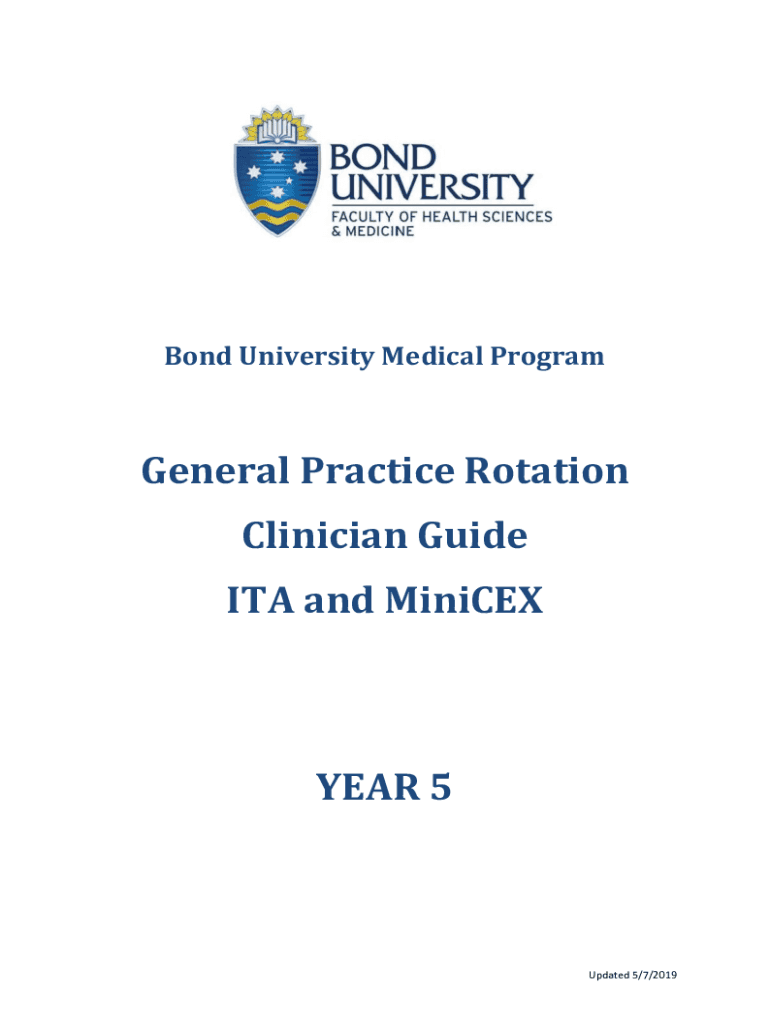 BOND UNIVERSITY
FACULTY OF HEALTH SCIENCES & MEDICINE

Bond University Medical Program

General Practice Rotation

Clinician Guide

ITA and MiniCEX

YEAR 5

Updated 5/7/2019